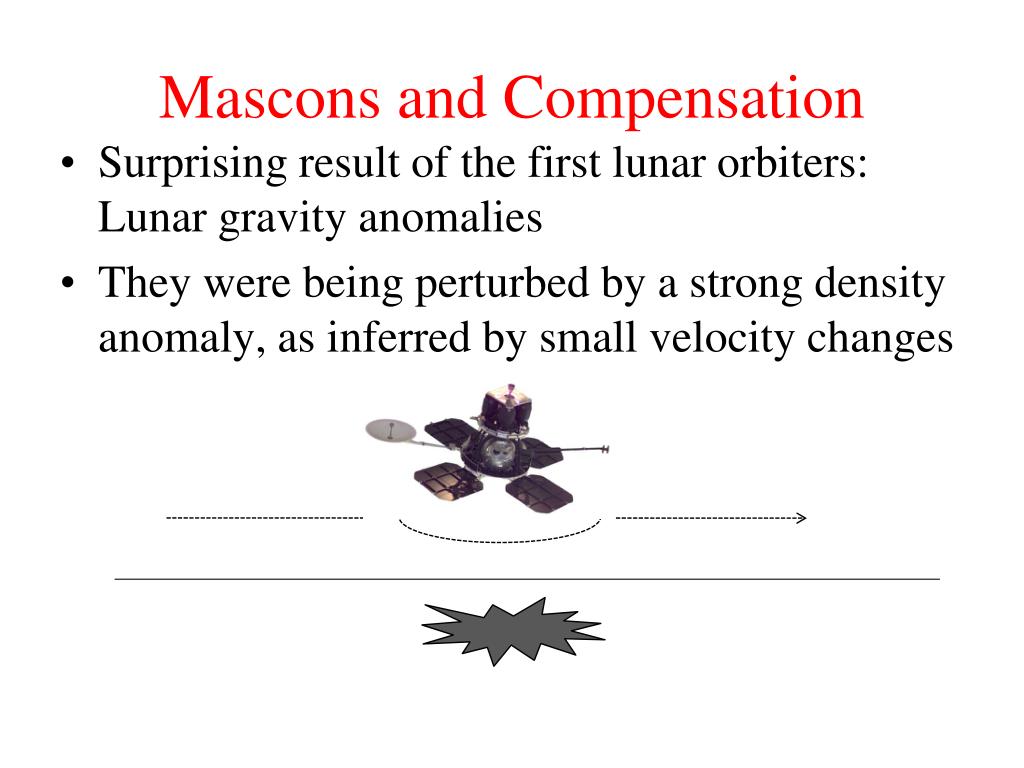 Mascons and Compensation

• Surprising result of the first lunar orbiters: Lunar gravity anomalies

• They were being perturbed by a strong density anomaly, as inferred by small velocity changes